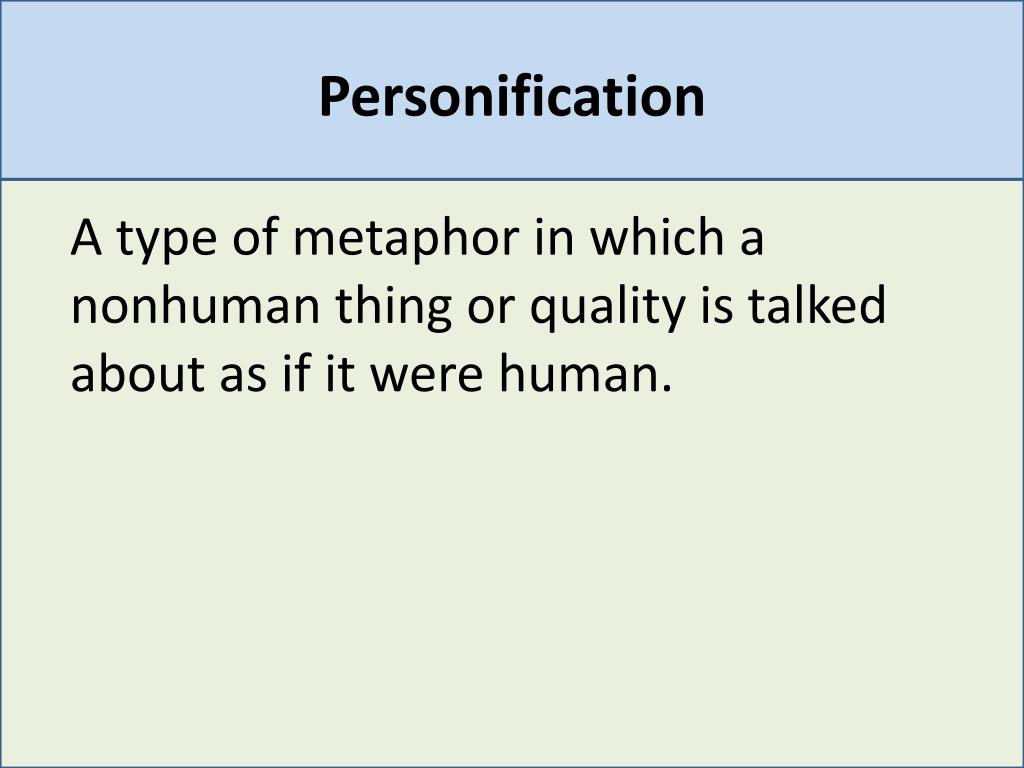 Personification

A type of metaphor in which a nonhuman thing or quality is talked about as if it were human.